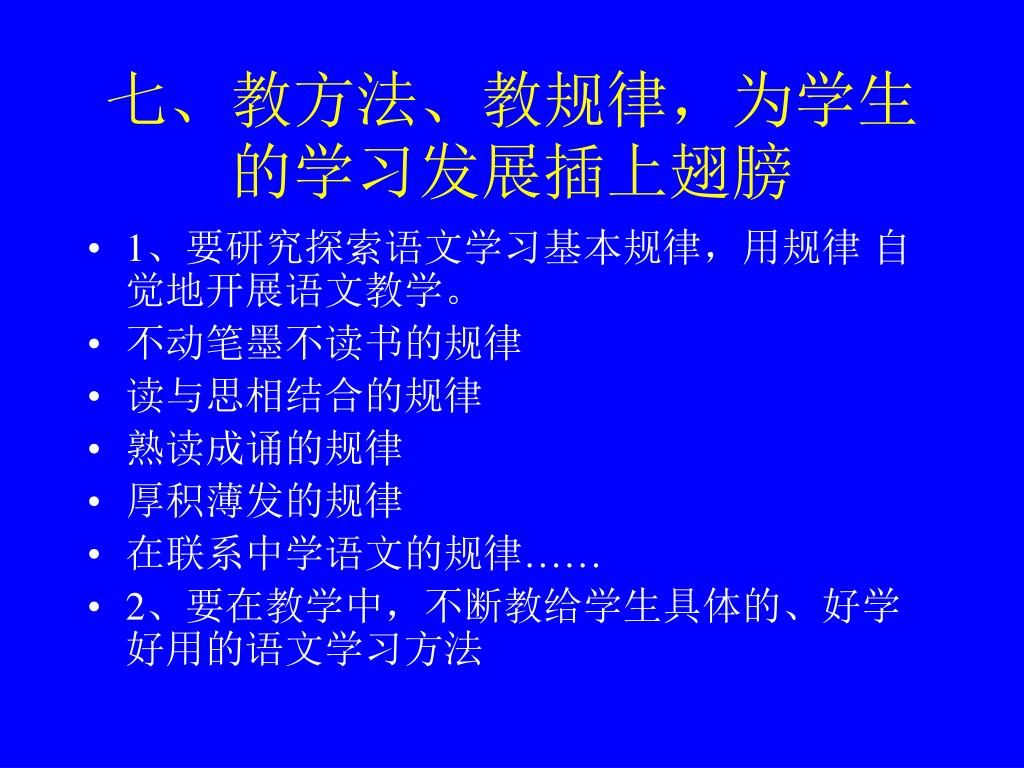 七、教方法、教规律，为学生的学习发展插上翅膀

• 1、要研究探索语文学习基本规律，用规律 自觉地开展语文教学。
• 不动笔墨不读书的规律
• 读与思相结合的规律
• 熟读成诵的规律
• 厚积薄发的规律
• 在联系中学语文的规律……
• 2、要在教学中，不断教给学生具体的、好学好用的语文学习方法